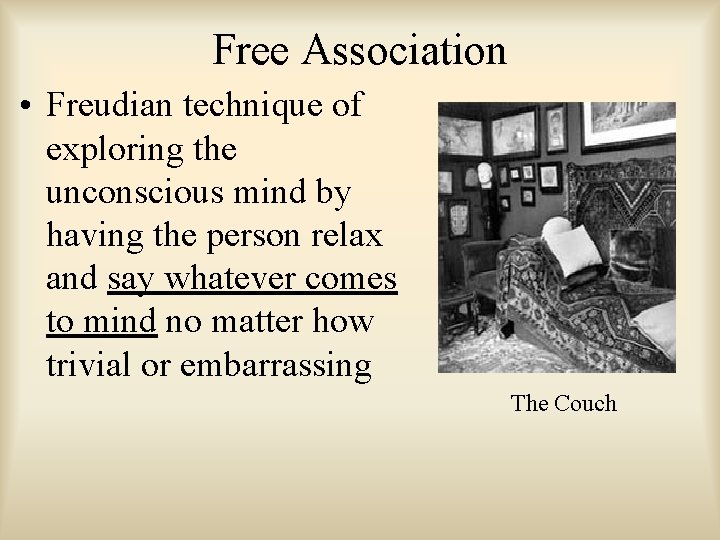 Free Association

• Freudian technique of exploring the unconscious mind by having the person relax and say whatever comes to mind no matter how trivial or embarrassing

The Couch